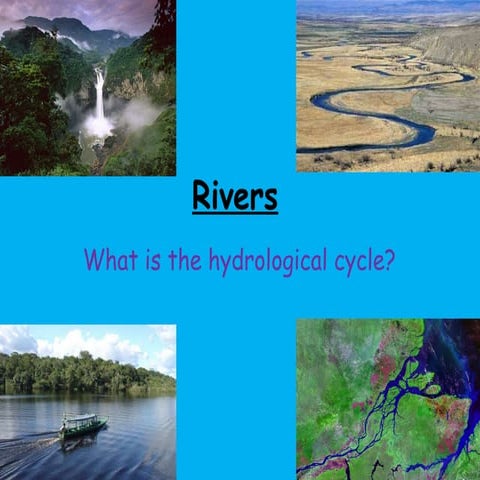 Rivers

What is the hydrological cycle?